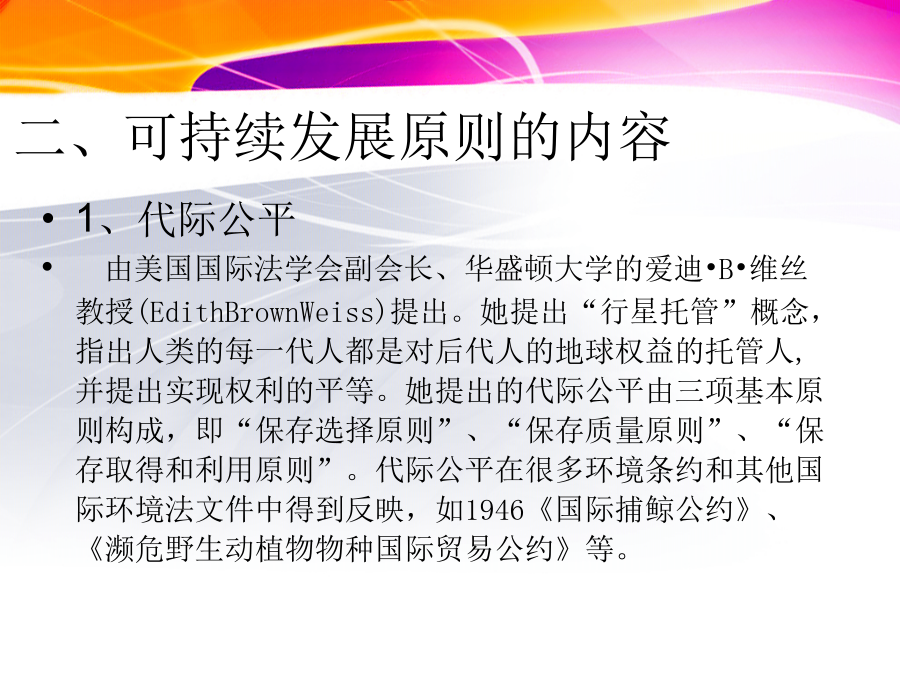 二、可持续发展原则的内容

• 1、代际公平

• 由美国国际法学会副会长、华盛顿大学的爱迪•B•维丝教授(EdithBrownWeiss)提出。她提出“行星托管”概念，指出人类的每一代人都是对后代人的地球权益的托管人，并提出实现权利的平等。她提出的代际公平由三项基本原则构成，即“保存选择原则”、“保存质量原则”、“保存取得和利用原则”。代际公平在很多环境条约和其他国际环境法文件中得到反映，如1946《国际捕鲸公约》、《濒危野生动植物物种国际贸易公约》等。